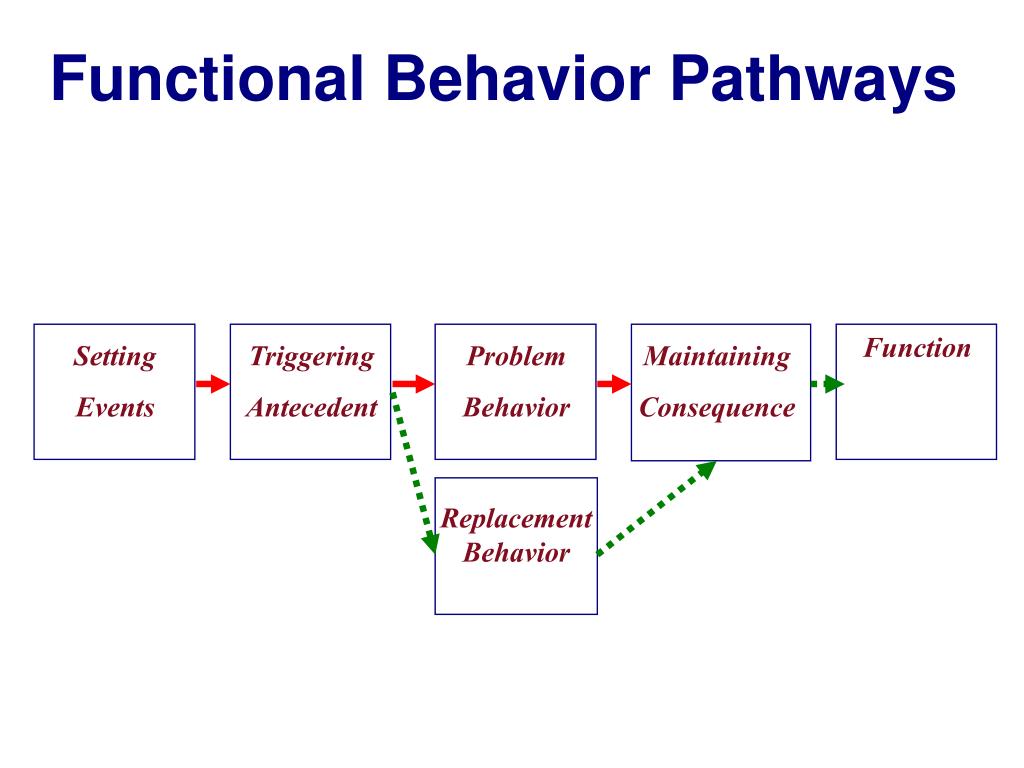 Functional Behavior Pathways

Setting Events

Triggering Antecedent

Problem Behavior

Maintaining Consequence

Function

Replacement Behavior